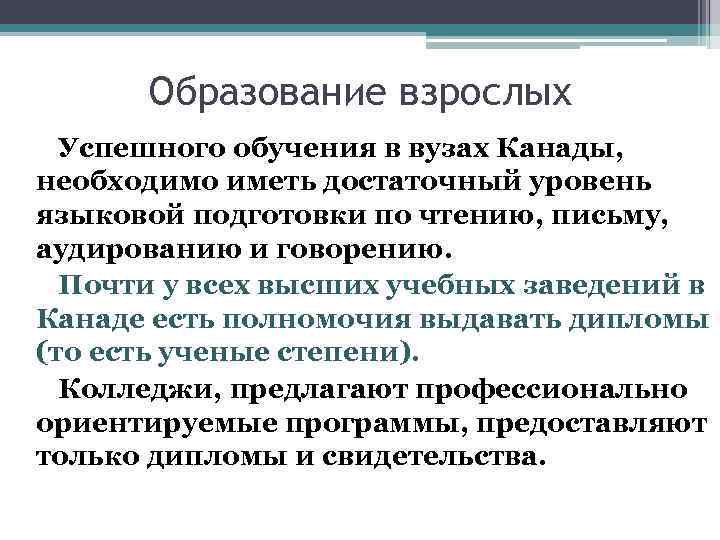 Образование взрослых

Успешного обучения в вузах Канады, необходимо иметь достаточный уровень языковой подготовки по чтению, письму, аудированию и говорению.

Почти у всех высших учебных заведений в Канаде есть полномочия выдавать дипломы (то есть ученые степени).

Колледжи, предлагают профессионально ориентируемые программы, предоставляют только дипломы и свидетельства.